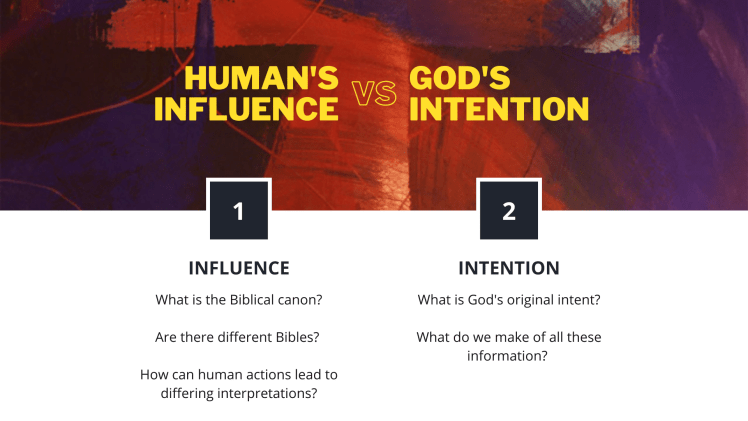 HUMAN'S INFLUENCE VS GOD'S INTENTION

1

INFLUENCE

What is the Biblical canon?

Are there different Bibles?

How can human actions lead to differing interpretations?

2

INTENTION

What is God's original intent?

What do we make of all these information?